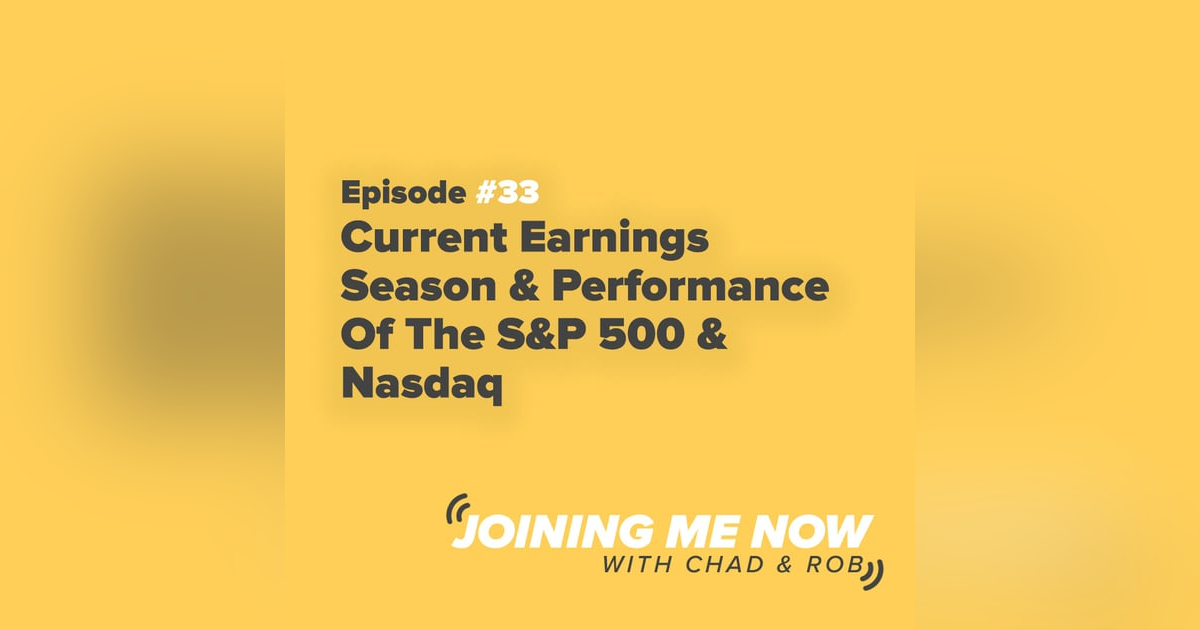 Episode #33
Current Earnings Season & Performance Of The S&P 500 & Nasdaq

JOINING ME NOW
WITH CHAD & ROB